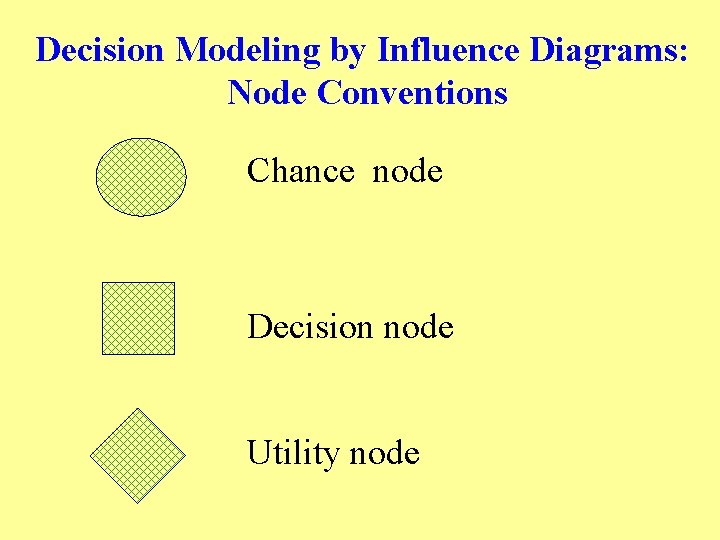 Decision Modeling by Influence Diagrams: Node Conventions

Chance node

Decision node

Utility node